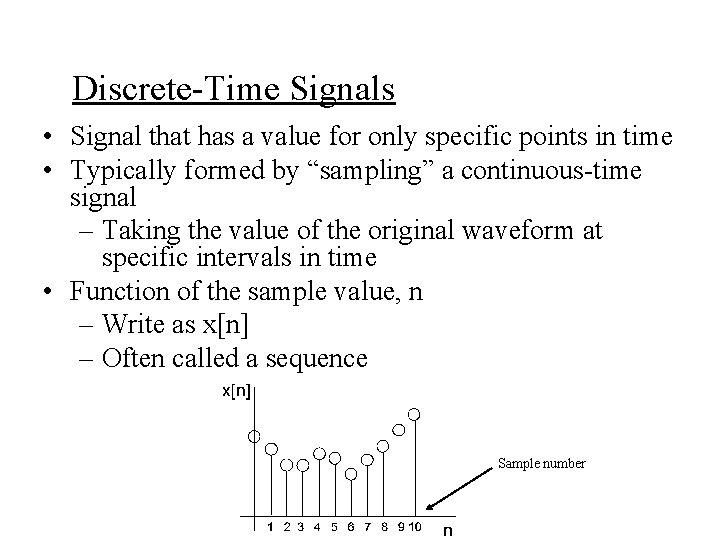 Discrete-Time Signals

• Signal that has a value for only specific points in time
• Typically formed by “sampling” a continuous-time signal
– Taking the value of the original waveform at specific intervals in time
• Function of the sample value, n
– Write as x[n]
– Often called a sequence

x[n]

Sample number

1 2 3 4 5 6 7 8 9 10

n